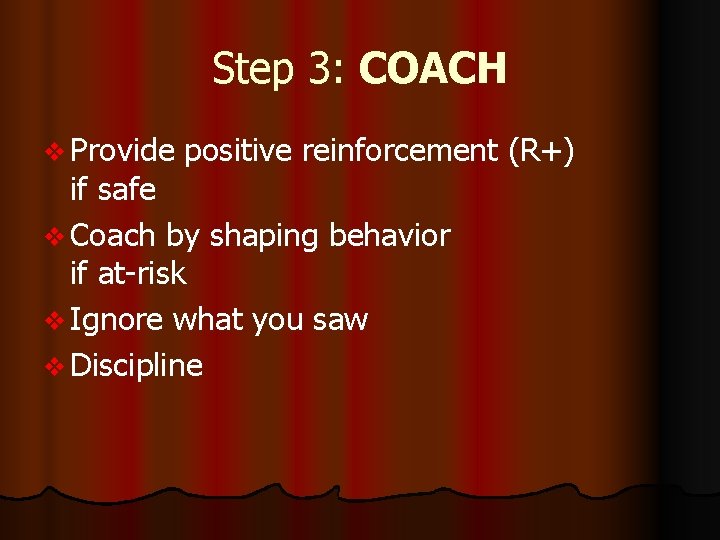 Step 3: COACH

❖ Provide positive reinforcement (R+) if safe

❖ Coach by shaping behavior if at-risk

❖ Ignore what you saw

❖ Discipline